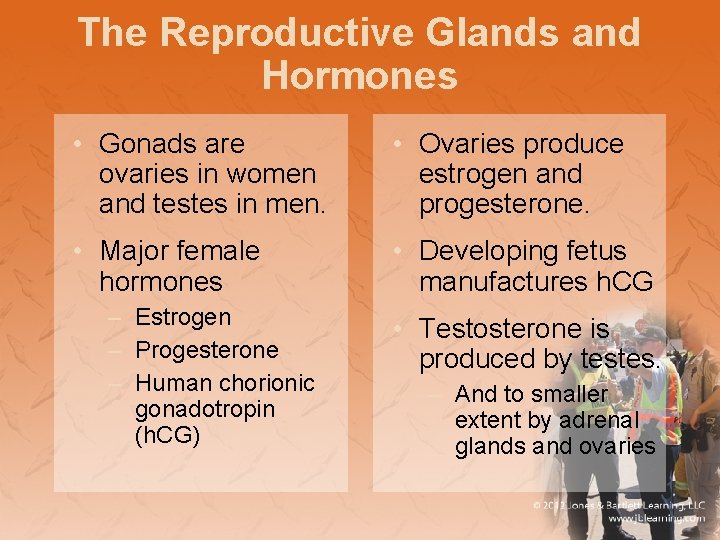 The Reproductive Glands and Hormones

• Gonads are ovaries in women and testes in men.
• Major female hormones
– Estrogen
– Progesterone
– Human chorionic gonadotropin (hCG)

• Ovaries produce estrogen and progesterone.
• Developing fetus manufactures hCG
• Testosterone is produced by testes.
– And to smaller extent by adrenal glands and ovaries

© 2012 Jones & Bartlett Learning, LLC
www.jblearning.com